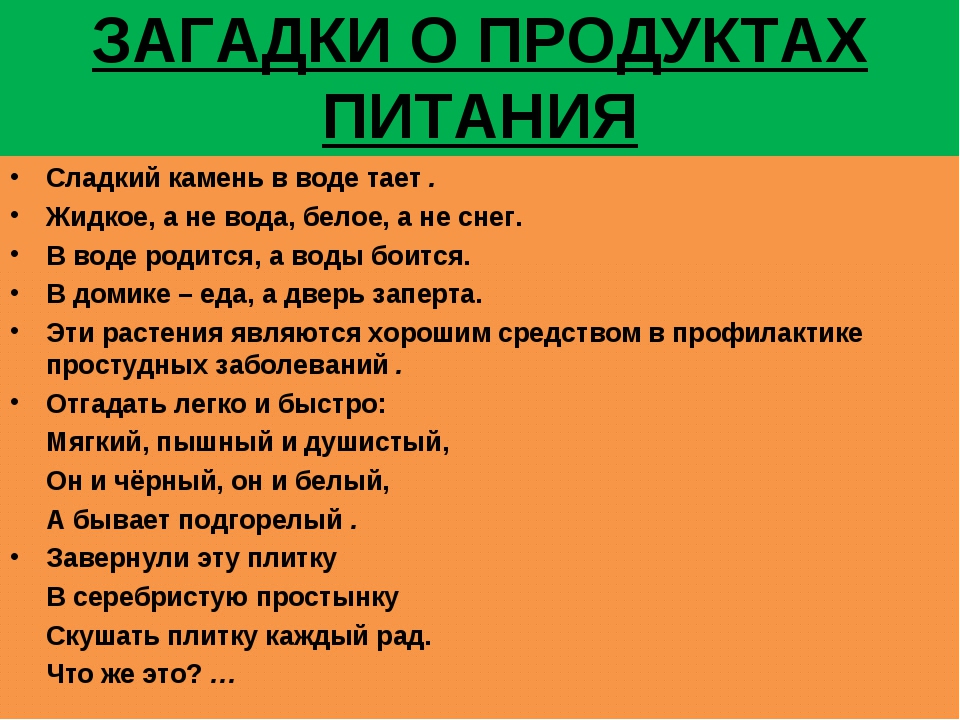 ЗАГАДКИ О ПРОДУКТАХ ПИТАНИЯ

• Сладкий камень в воде тает .
• Жидкое, а не вода, белое, а не снег.
• В воде родится, а воды боится.
• В домике – еда, а дверь заперта.
• Эти растения являются хорошим средством в профилактике простудных заболеваний .
• Отгадать легко и быстро:
Мягкий, пышный и душистый,
Он и чёрный, он и белый,
А бывает подгорелый .
• Завернули эту плитку
В серебристую простынку
Скушать плитку каждый рад.
Что же это? …